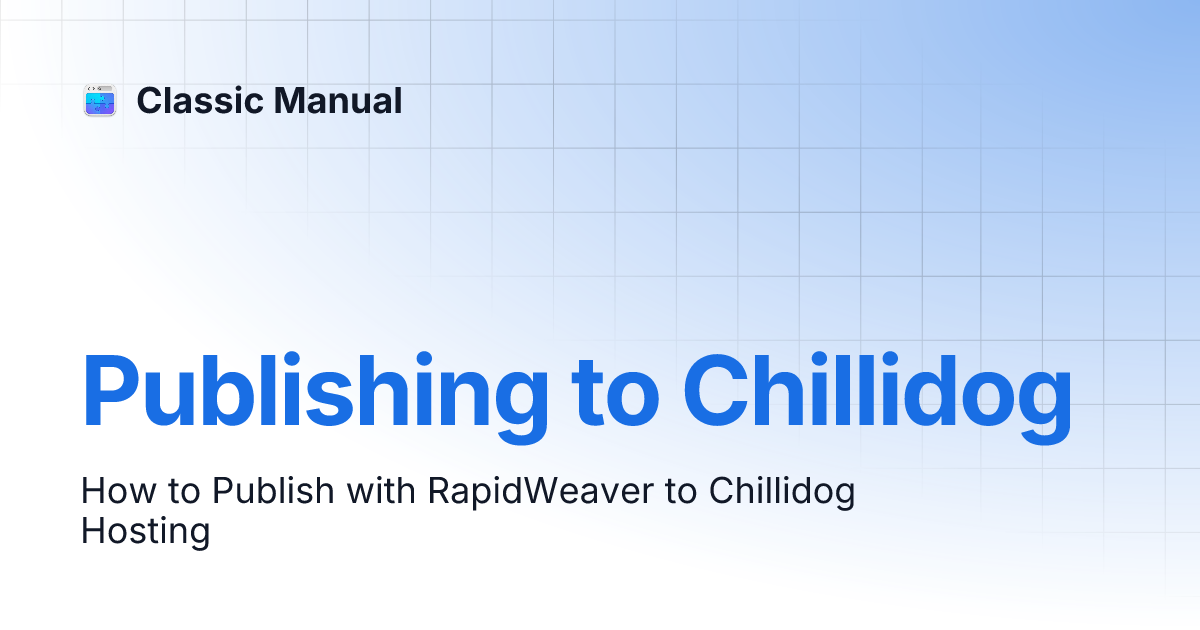 Classic Manual

Publishing to Chillidog

How to Publish with RapidWeaver to Chillidog Hosting